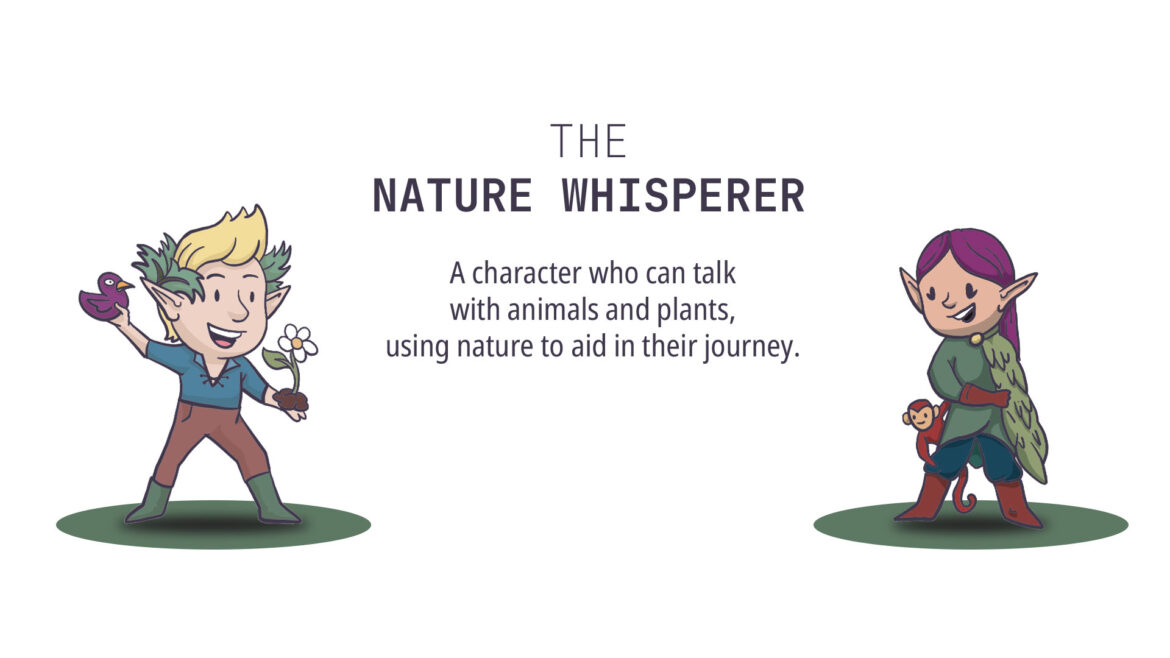 THE
NATURE WHISPERER

A character who can talk with animals and plants, using nature to aid in their journey.